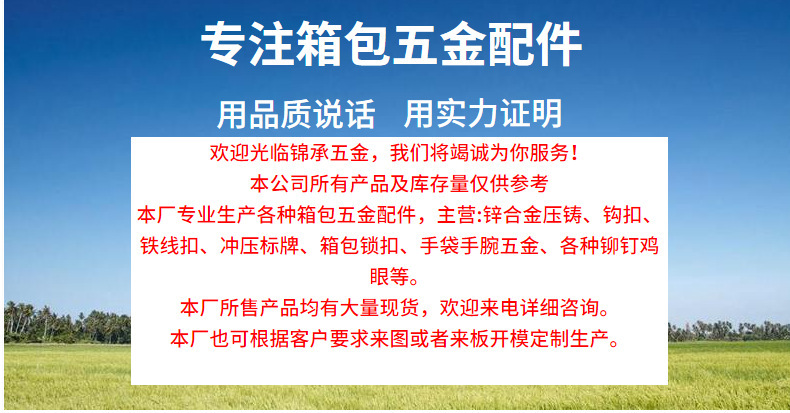 专注箱包五金配件

用品质说话　用实力证明

欢迎光临锦承五金，我们将竭诚为你服务！
本公司所有产品及库存量仅供参考
本厂专业生产各种箱包五金配件，主营:锌合金压铸、钩扣、铁线扣、冲压标牌、箱包锁扣、手袋手腕五金、各种铆钉鸡眼等。
本厂所售产品均有大量现货，欢迎来电详细咨询。
本厂也可根据客户要求来图或者来板开模定制生产。